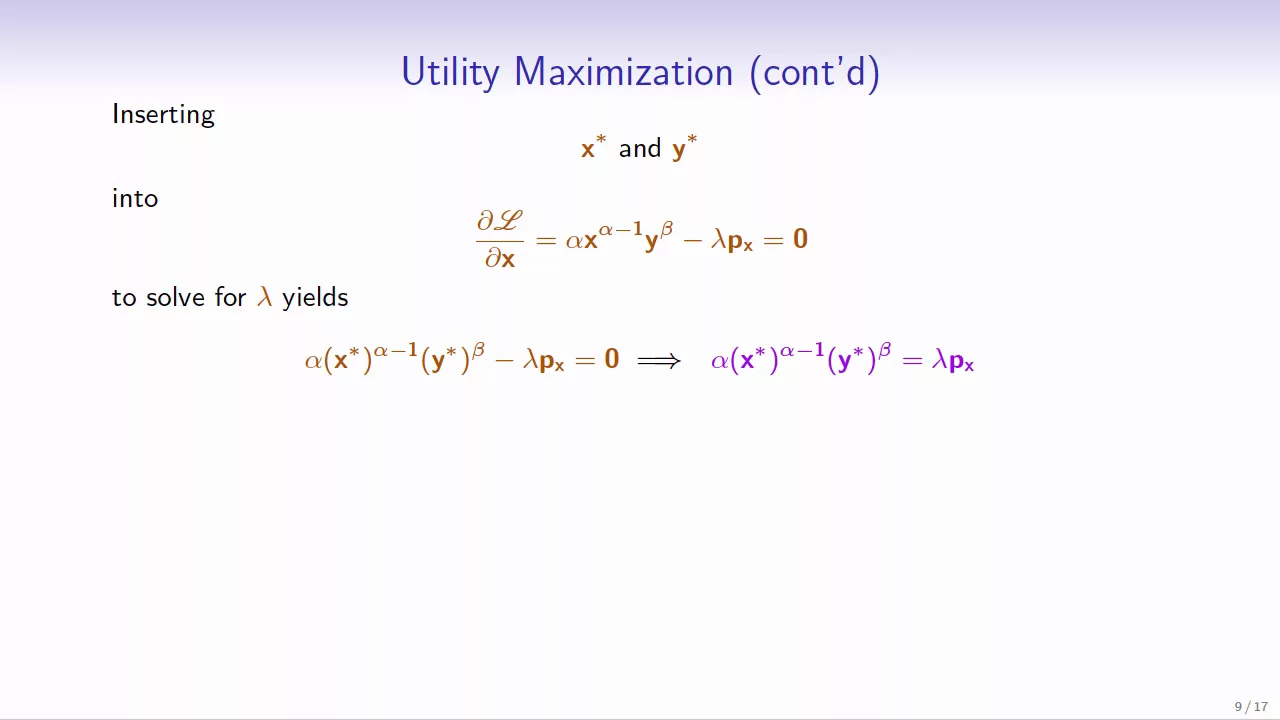 Utility Maximization (cont'd)

Inserting

$\mathbf{x}^*$ and $\mathbf{y}^*$

into

$\frac{\partial \mathscr{L}}{\partial \mathbf{x}} = \alpha \mathbf{x}^{\alpha-1}\mathbf{y}^{\beta} - \lambda \mathbf{p_x} = \mathbf{0}$

to solve for $\lambda$ yields

$\alpha(\mathbf{x}^*)^{\alpha-1}(\mathbf{y}^*)^{\beta} - \lambda \mathbf{p_x} = \mathbf{0} \implies \alpha(\mathbf{x}^*)^{\alpha-1}(\mathbf{y}^*)^{\beta} = \lambda \mathbf{p_x}$

9 / 17